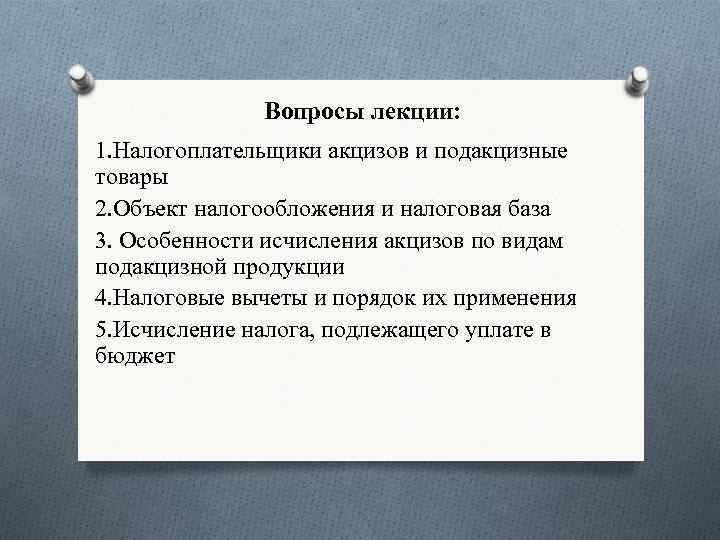 Вопросы лекции:

1.Налогоплательщики акцизов и подакцизные товары

2.Объект налогообложения и налоговая база

3. Особенности исчисления акцизов по видам подакцизной продукции

4.Налоговые вычеты и порядок их применения

5.Исчисление налога, подлежащего уплате в бюджет